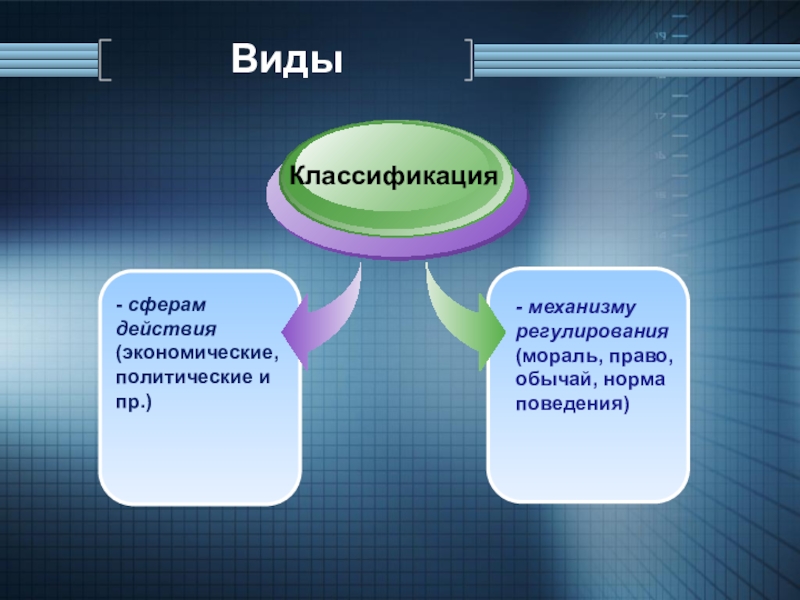 Виды

Классификация

- сферам действия (экономические, политические и пр.)

- механизму регулирования (мораль, право, обычай, норма поведения)